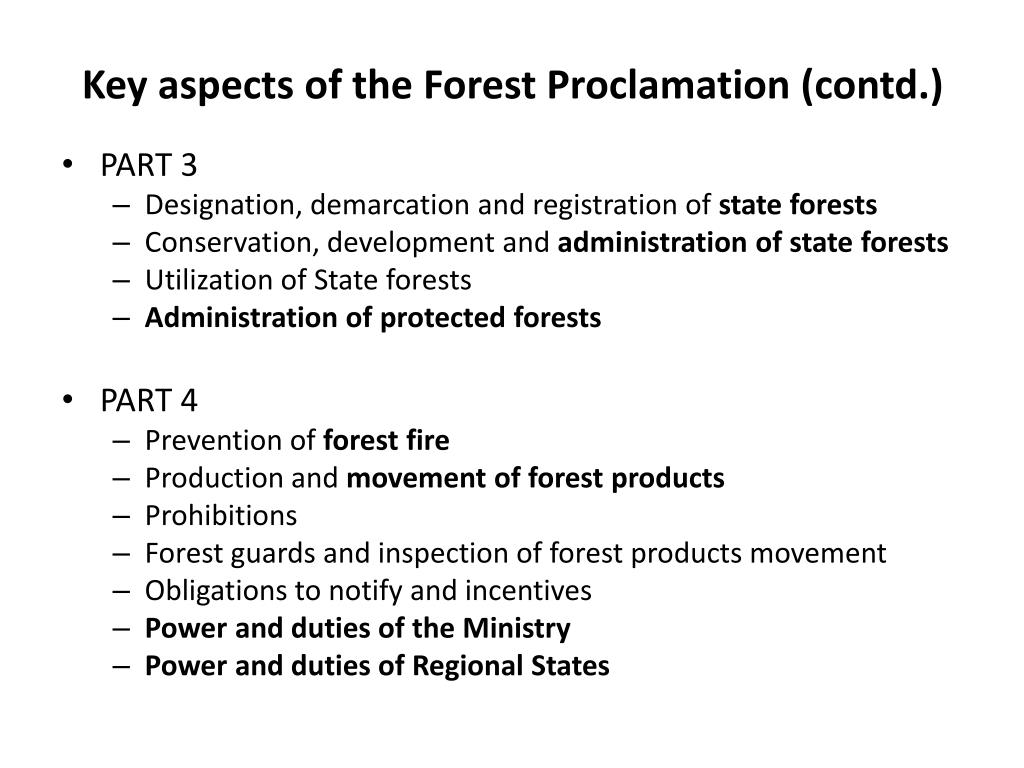 Key aspects of the Forest Proclamation (contd.)

• PART 3
– Designation, demarcation and registration of state forests
– Conservation, development and administration of state forests
– Utilization of State forests
– Administration of protected forests

• PART 4
– Prevention of forest fire
– Production and movement of forest products
– Prohibitions
– Forest guards and inspection of forest products movement
– Obligations to notify and incentives
– Power and duties of the Ministry
– Power and duties of Regional States